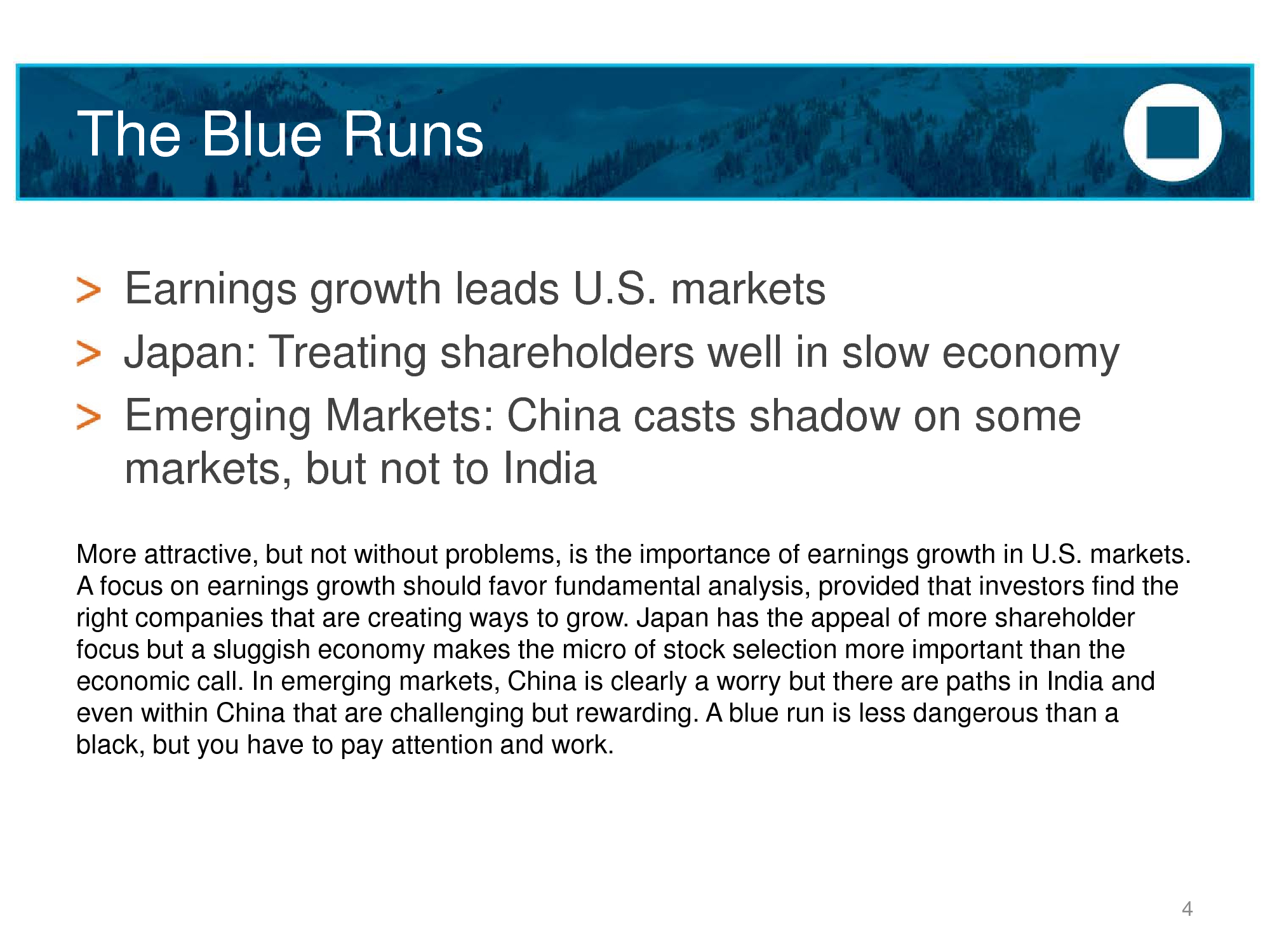 The Blue Runs

> Earnings growth leads U.S. markets

> Japan: Treating shareholders well in slow economy

> Emerging Markets: China casts shadow on some markets, but not to India

More attractive, but not without problems, is the importance of earnings growth in U.S. markets. A focus on earnings growth should favor fundamental analysis, provided that investors find the right companies that are creating ways to grow. Japan has the appeal of more shareholder focus but a sluggish economy makes the micro of stock selection more important than the economic call. In emerging markets, China is clearly a worry but there are paths in India and even within China that are challenging but rewarding. A blue run is less dangerous than a black, but you have to pay attention and work.

4